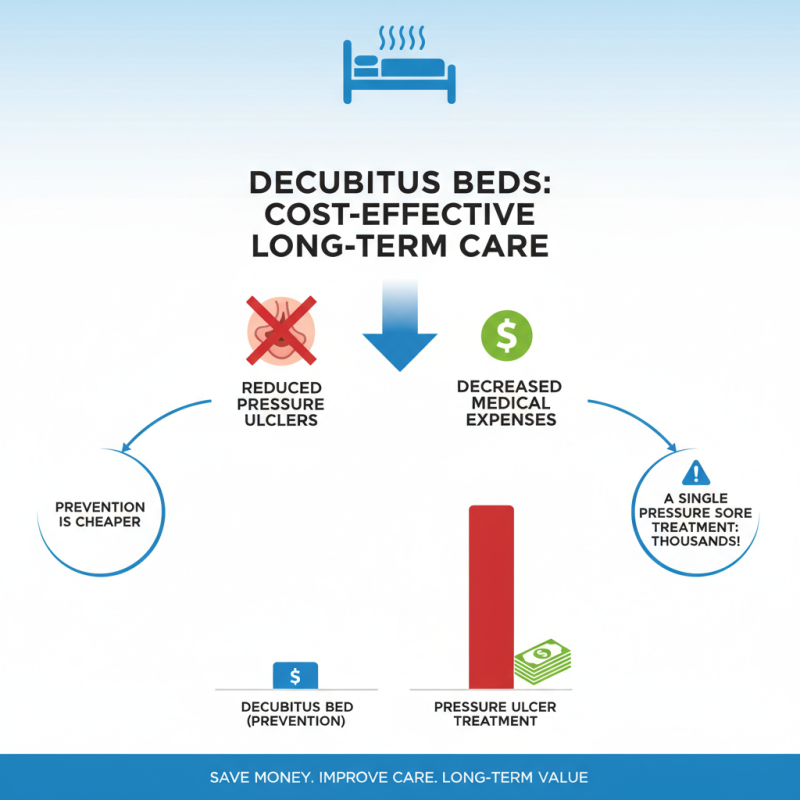 DECUBITUS BEDS: COST-EFFECTIVE LONG-TERM CARE

REDUCED PRESSURE ULCLERS

$

DECREASED MEDICAL EXPENSES

PREVENTION IS CHEAPER

A SINGLE PRESSURE SORE TREATMENT: THOUSANDS!

$

DECUBITUS BED (PREVENTION)

PRESSURE ULCER TREATMENT

SAVE MONEY. IMPROVE CARE. LONG-TERM VALUE